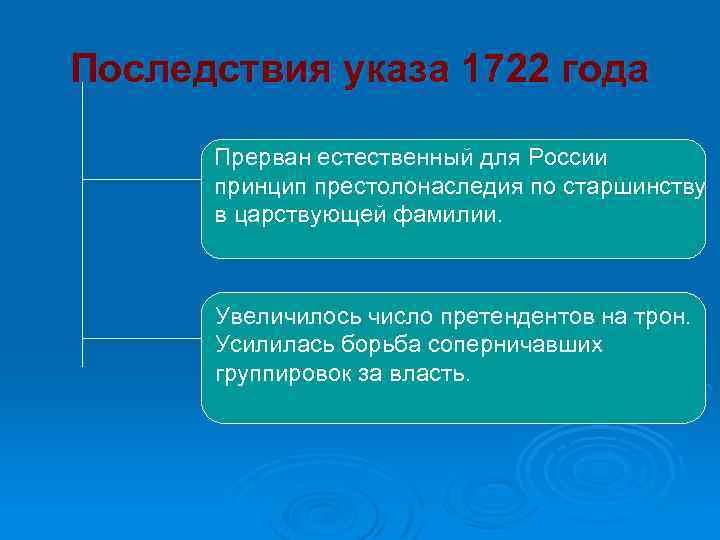 Последствия указа 1722 года

Прерван естественный для России принцип престолонаследия по старшинству в царствующей фамилии.

Увеличилось число претендентов на трон. Усилилась борьба соперничавших группировок за власть.